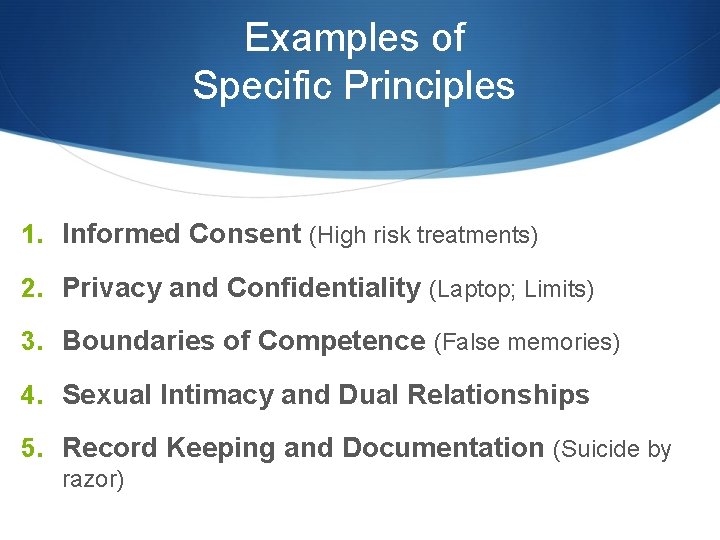 Examples of
Specific Principles

1. Informed Consent (High risk treatments)
2. Privacy and Confidentiality (Laptop; Limits)
3. Boundaries of Competence (False memories)
4. Sexual Intimacy and Dual Relationships
5. Record Keeping and Documentation (Suicide by razor)